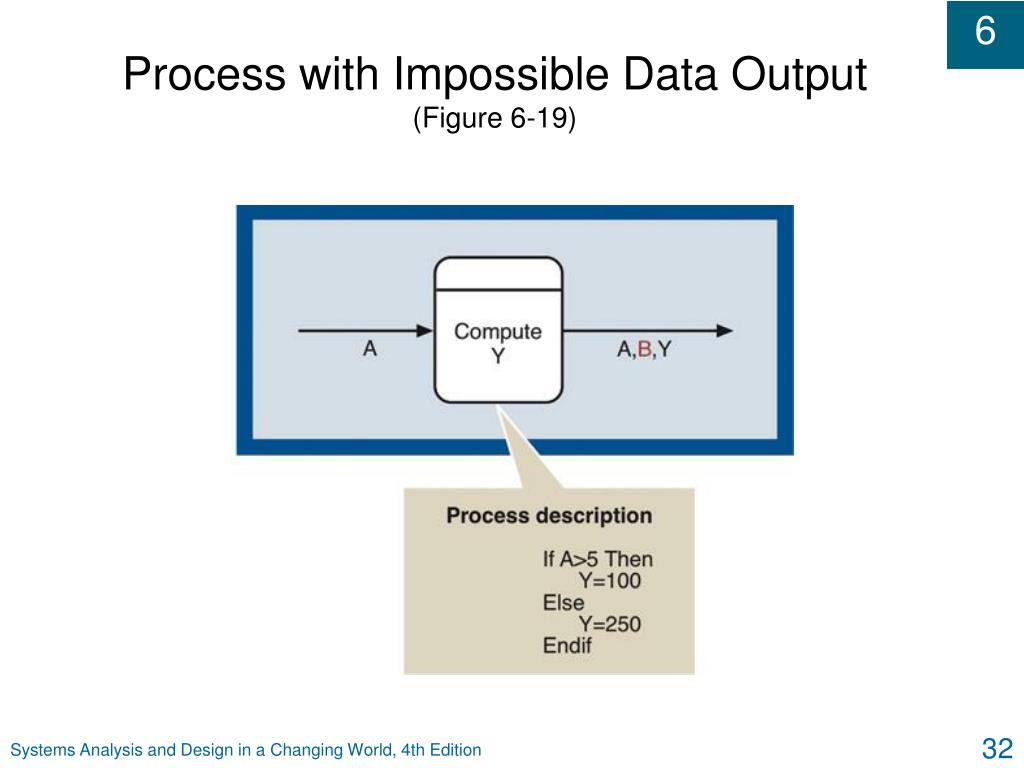 6

Process with Impossible Data Output
(Figure 6-19)

A

Compute Y

A,B,Y

Process description

If A>5 Then
Y=100
Else
Y=250
Endif

Systems Analysis and Design in a Changing World, 4th Edition

32